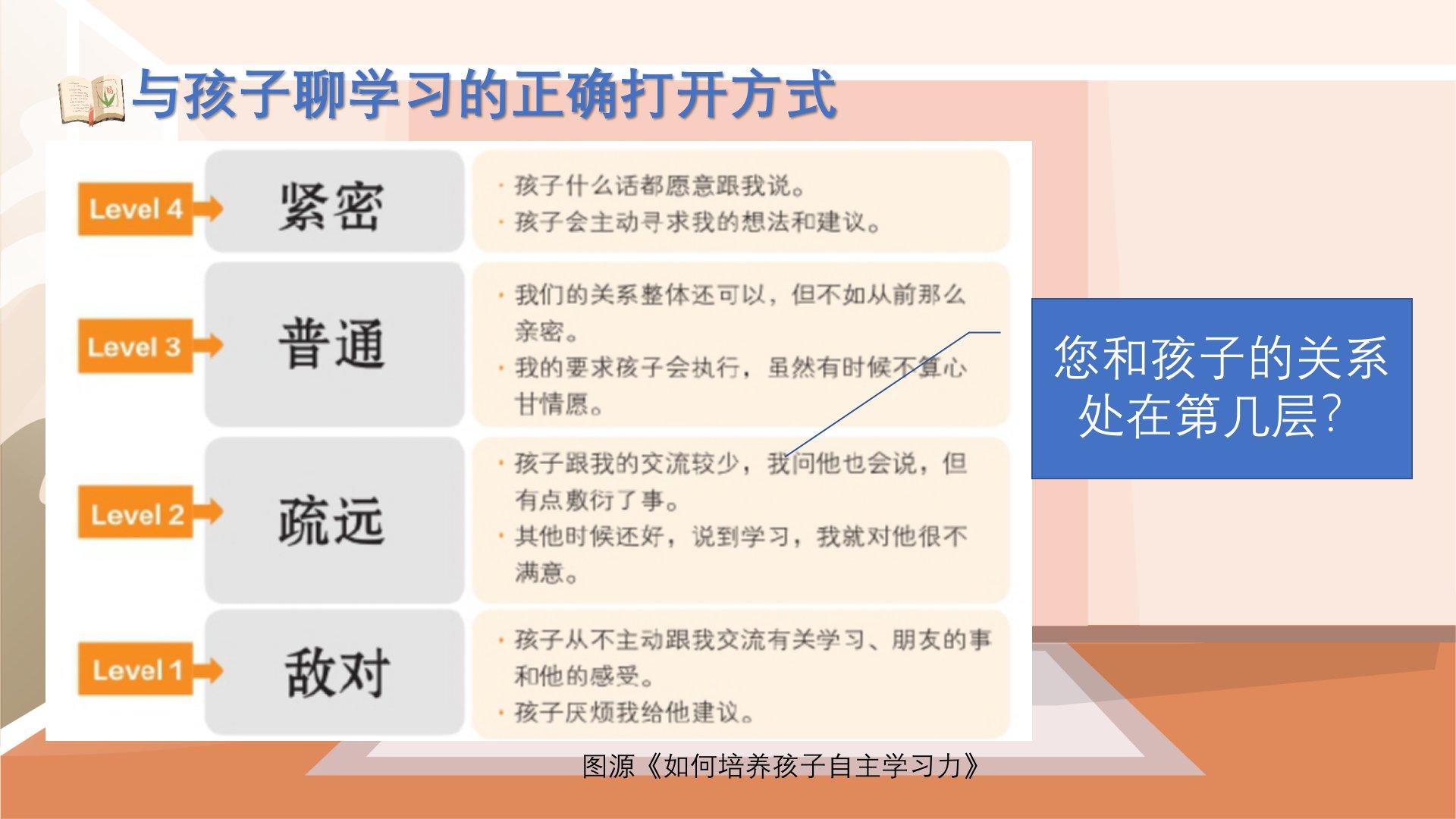 与孩子聊学习的正确打开方式

Level 4 紧密
· 孩子什么话都愿意跟我说。
· 孩子会主动寻求我的想法和建议。

Level 3 普通
· 我们的关系整体还可以，但不如从前那么亲密。
· 我的要求孩子会执行，虽然有时候不算心甘情愿。

Level 2 疏远
· 孩子跟我的交流较少，我问他也会说，但有点敷衍了事。
· 其他时候还好，说到学习，我就对他很不满意。

Level 1 敌对
· 孩子从不主动跟我交流有关学习、朋友的事和他的感受。
· 孩子厌烦我给他建议。

您和孩子的关系处在第几层？

图源《如何培养孩子自主学习力》